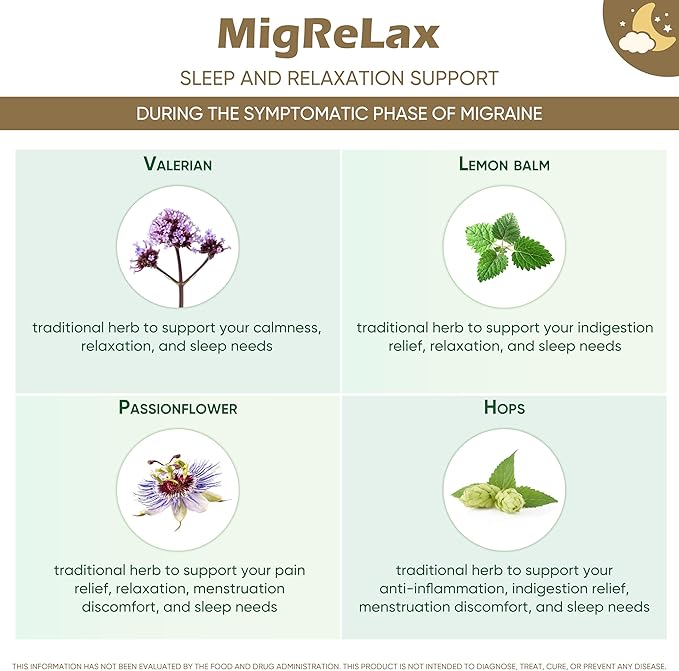 MigReLax

SLEEP AND RELAXATION SUPPORT

DURING THE SYMPTOMATIC PHASE OF MIGRAINE

VALERIAN

traditional herb to support your calmness, relaxation, and sleep needs

LEMON BALM

traditional herb to support your indigestion relief, relaxation, and sleep needs

PASSIONFLOWER

traditional herb to support your pain relief, relaxation, menstruation discomfort, and sleep needs

HOPS

traditional herb to support your anti-inflammation, indigestion relief, menstruation discomfort, and sleep needs

THIS INFORMATION HAS NOT BEEN EVALUATED BY THE FOOD AND DRUG ADMINISTRATION. THIS PRODUCT IS NOT INTENDED TO DIAGNOSE, TREAT, CURE, OR PREVENT ANY DISEASE.